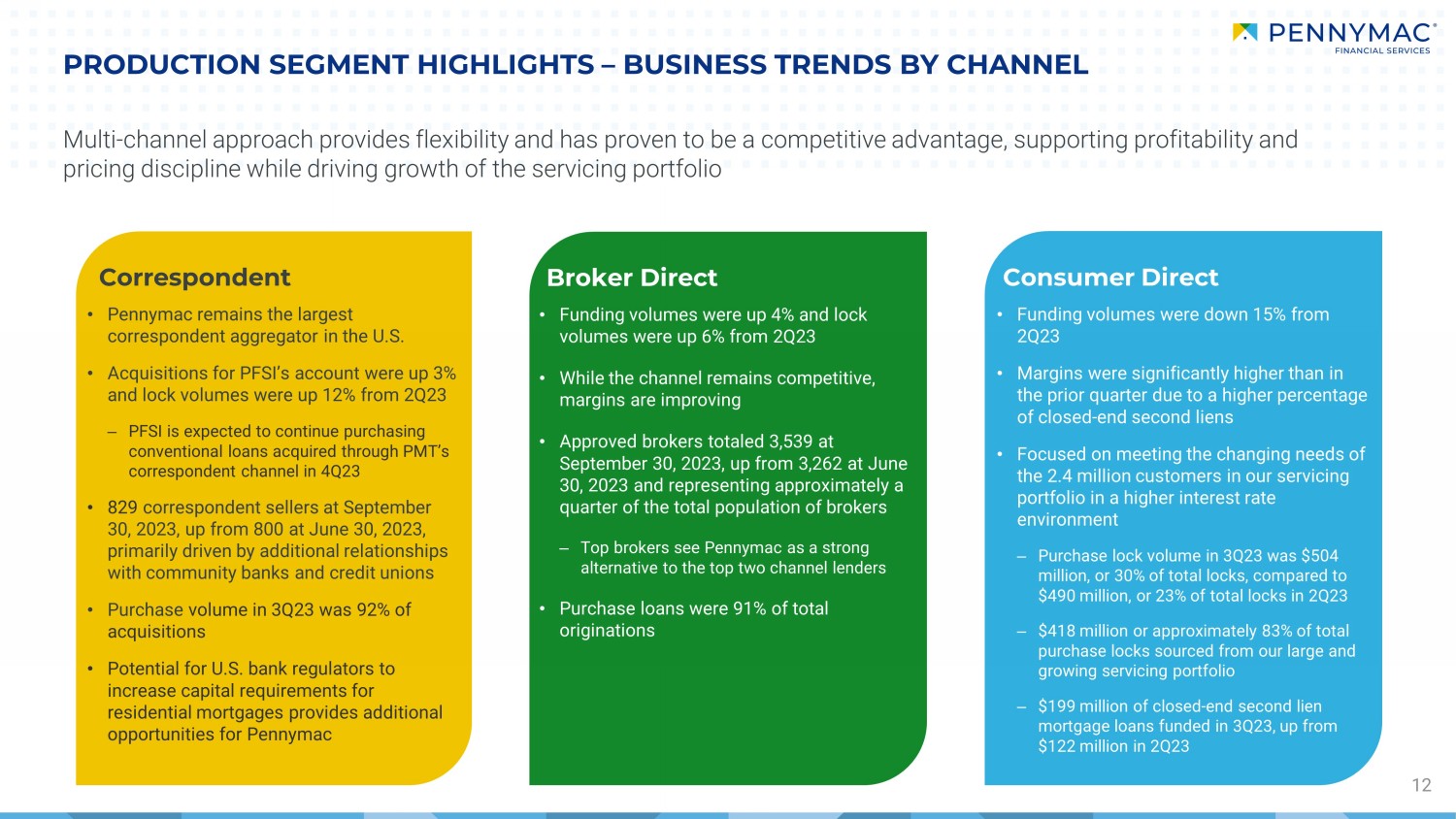 PENNYMAC®
FINANCIAL SERVICES

PRODUCTION SEGMENT HIGHLIGHTS – BUSINESS TRENDS BY CHANNEL

Multi-channel approach provides flexibility and has proven to be a competitive advantage, supporting profitability and pricing discipline while driving growth of the servicing portfolio

Correspondent

• Pennymac remains the largest correspondent aggregator in the U.S.

• Acquisitions for PFSI's account were up 3% and lock volumes were up 12% from 2Q23

– PFSI is expected to continue purchasing conventional loans acquired through PMT's correspondent channel in 4Q23

• 829 correspondent sellers at September 30, 2023, up from 800 at June 30, 2023, primarily driven by additional relationships with community banks and credit unions

• Purchase volume in 3Q23 was 92% of acquisitions

• Potential for U.S. bank regulators to increase capital requirements for residential mortgages provides additional opportunities for Pennymac

Broker Direct

• Funding volumes were up 4% and lock volumes were up 6% from 2Q23

• While the channel remains competitive, margins are improving

• Approved brokers totaled 3,539 at September 30, 2023, up from 3,262 at June 30, 2023 and representing approximately a quarter of the total population of brokers

– Top brokers see Pennymac as a strong alternative to the top two channel lenders

• Purchase loans were 91% of total originations

Consumer Direct

• Funding volumes were down 15% from 2Q23

• Margins were significantly higher than in the prior quarter due to a higher percentage of closed-end second liens

• Focused on meeting the changing needs of the 2.4 million customers in our servicing portfolio in a higher interest rate environment

– Purchase lock volume in 3Q23 was $504 million, or 30% of total locks, compared to $490 million, or 23% of total locks in 2Q23

– $418 million or approximately 83% of total purchase locks sourced from our large and growing servicing portfolio

– $199 million of closed-end second lien mortgage loans funded in 3Q23, up from $122 million in 2Q23

12